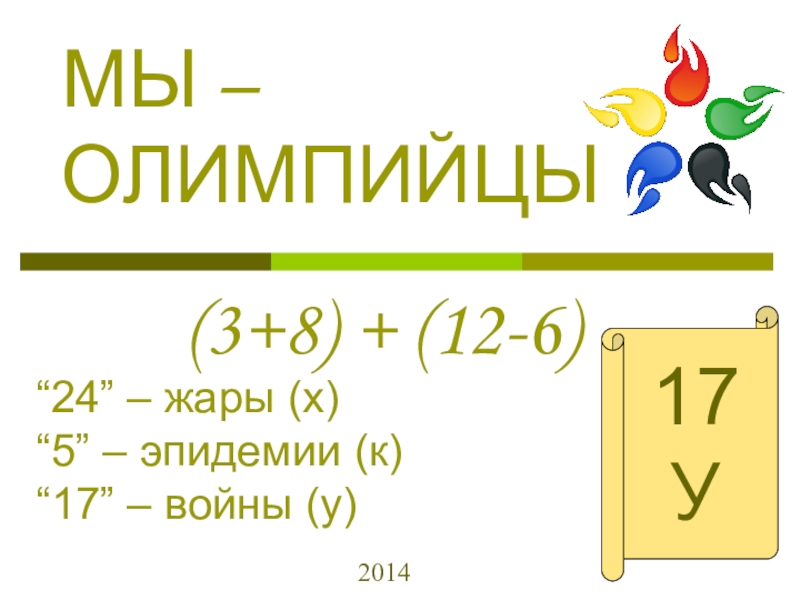 МЫ – ОЛИМПИЙЦЫ

$(3+8) + (12-6)$

“24” – жары (х)
“5” – эпидемии (к)
“17” – войны (у)

17
У

2014